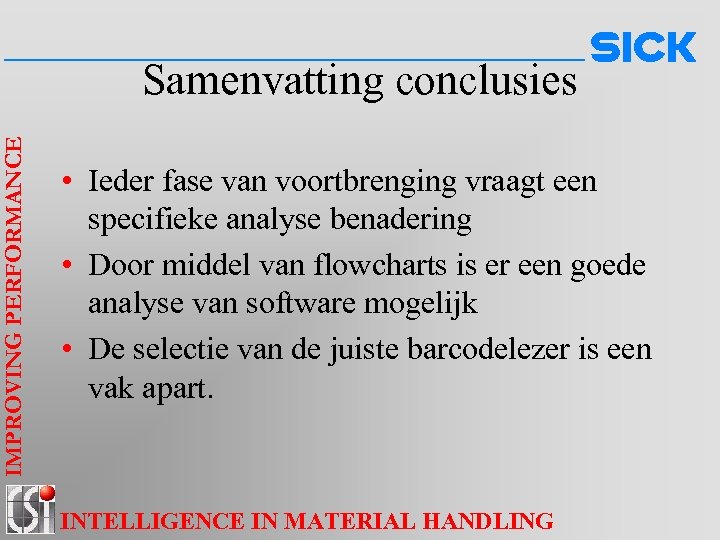 SICK

Samenvatting conclusies

IMPROVING PERFORMANCE

• Ieder fase van voortbrenging vraagt een specifieke analyse benadering

• Door middel van flowcharts is er een goede analyse van software mogelijk

• De selectie van de juiste barcodelezer is een vak apart.

CSi

INTELLIGENCE IN MATERIAL HANDLING